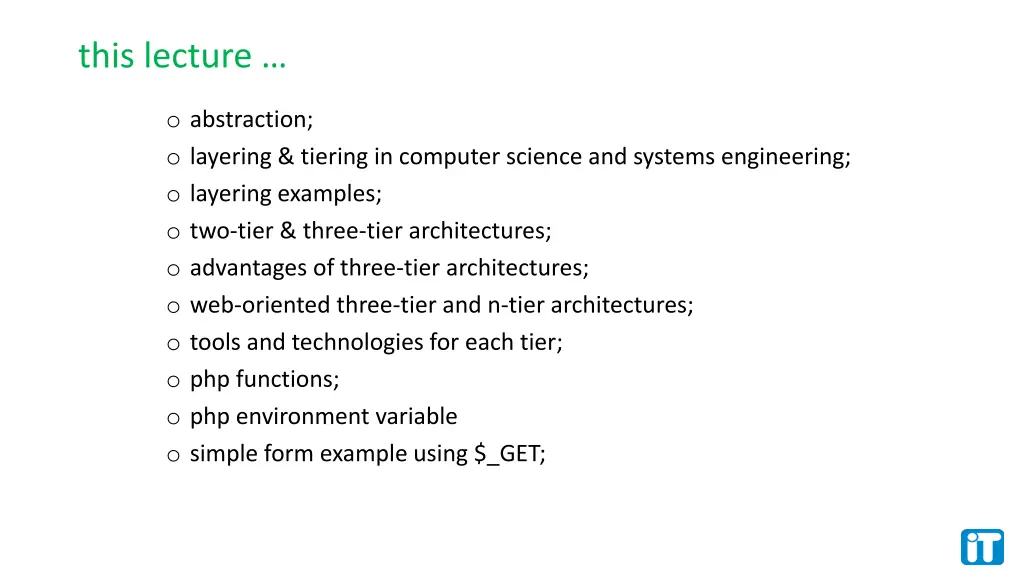 this lecture …

o abstraction;
o layering & tiering in computer science and systems engineering;
o layering examples;
o two-tier & three-tier architectures;
o advantages of three-tier architectures;
o web-oriented three-tier and n-tier architectures;
o tools and technologies for each tier;
o php functions;
o php environment variable
o simple form example using \$_GET;

iT